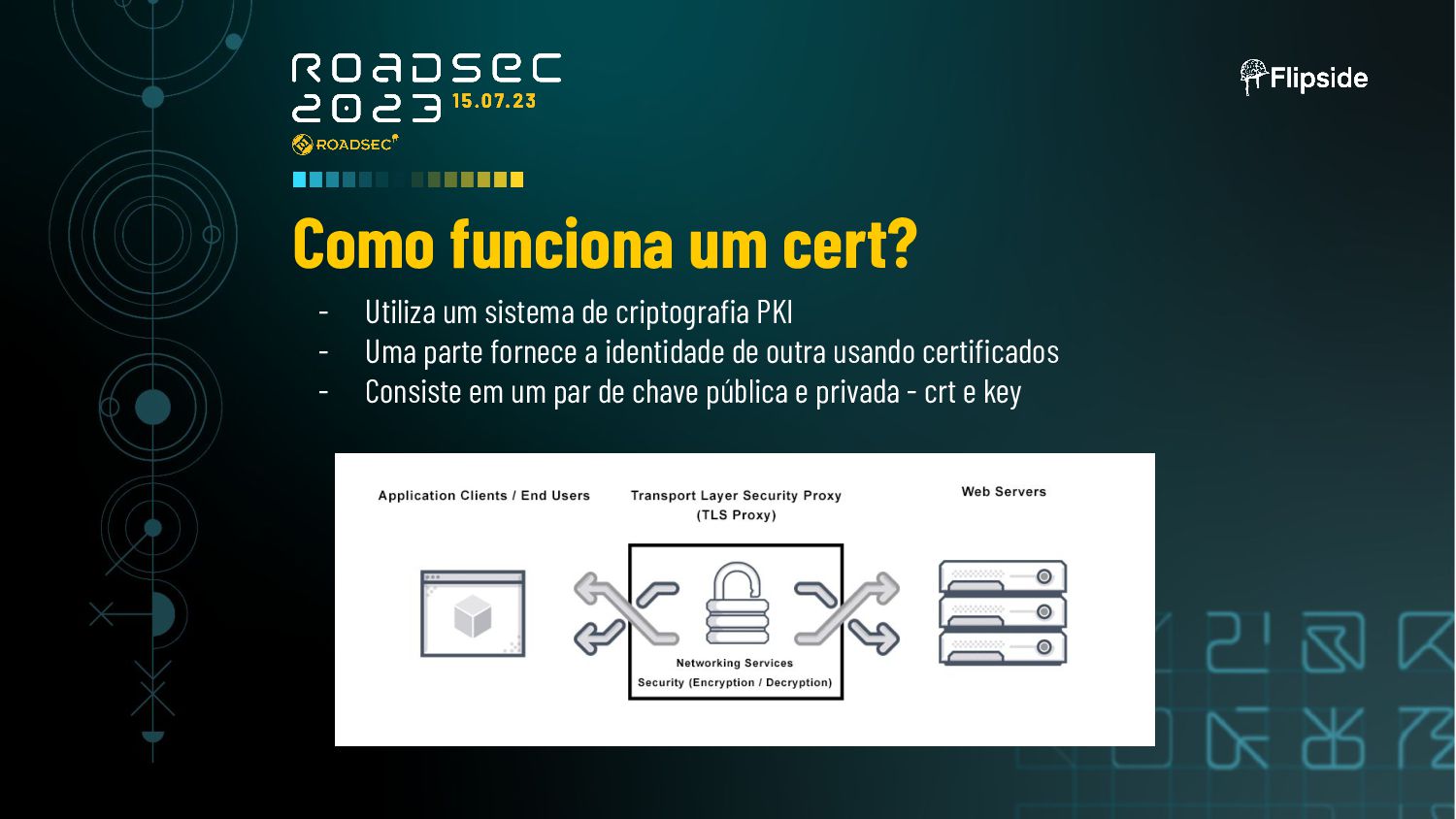 ROADSEC
2023 15.07.23
ROADSEC

Flipside

Como funciona um cert?

- Utiliza um sistema de criptografia PKI
- Uma parte fornece a identidade de outra usando certificados
- Consiste em um par de chave pública e privada - crt e key

Application Clients / End Users

Transport Layer Security Proxy (TLS Proxy)

Web Servers

Networking Services
Security (Encryption / Decryption)